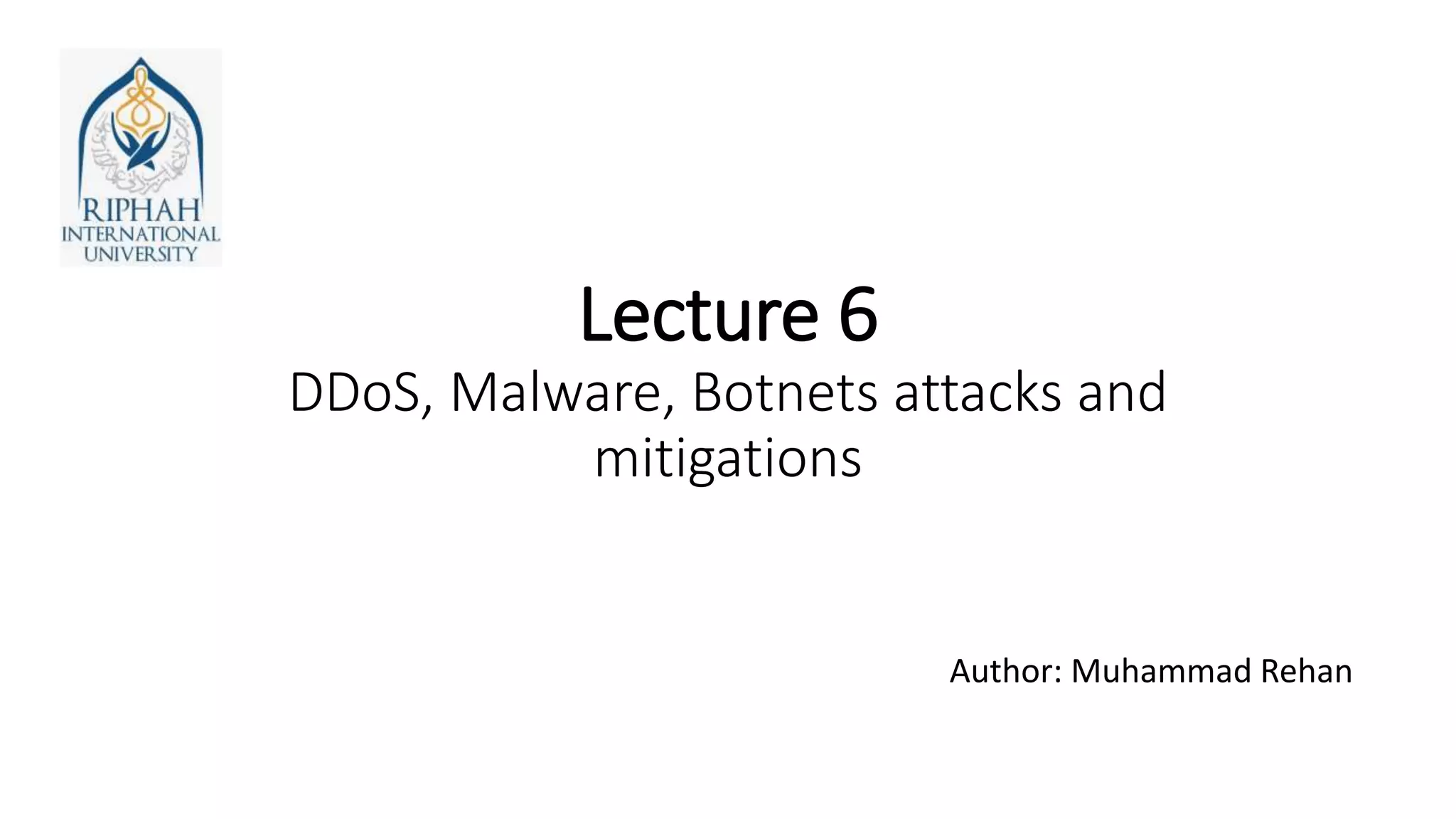 RIPHAH
INTERNATIONAL
UNIVERSITY

Lecture 6
DDoS, Malware, Botnets attacks and mitigations

Author: Muhammad Rehan